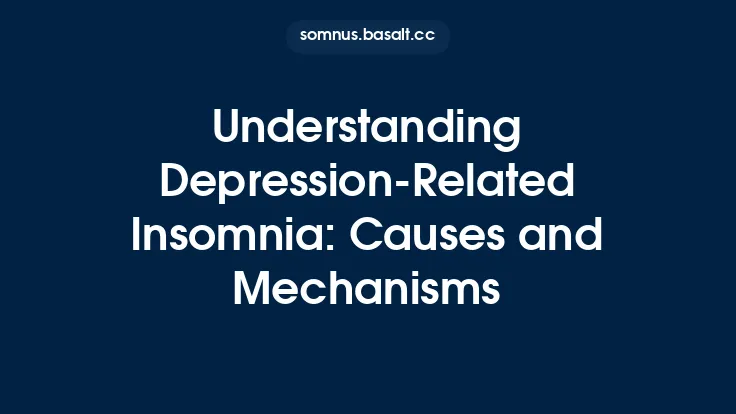 somnus.basalt.cc

Understanding Depression-Related Insomnia: Causes and Mechanisms